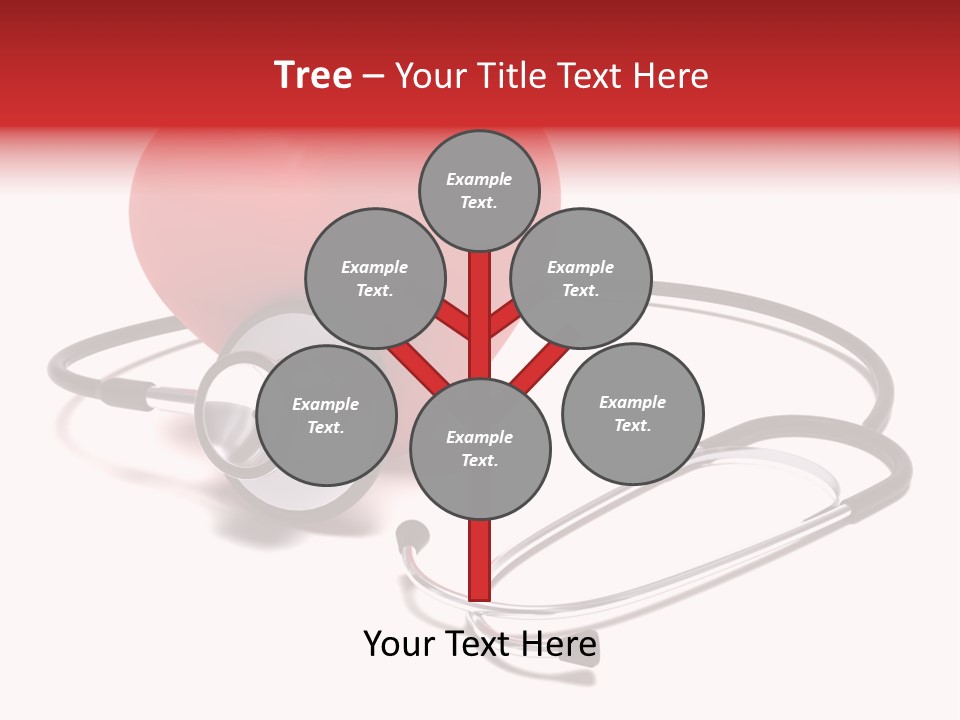 Tree – Your Title Text Here

Example Text.

Example Text.

Example Text.

Example Text.

Example Text.

Example Text.

Your Text Here